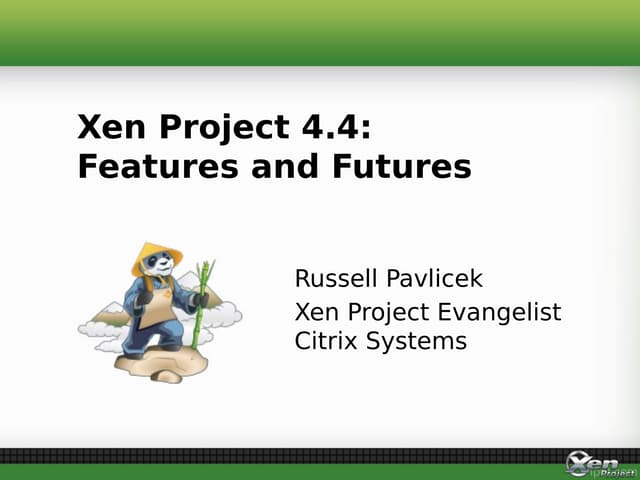 Xen Project 4.4:
Features and Futures

Russell Pavlicek

Xen Project Evangelist
Citrix Systems

Xen Project